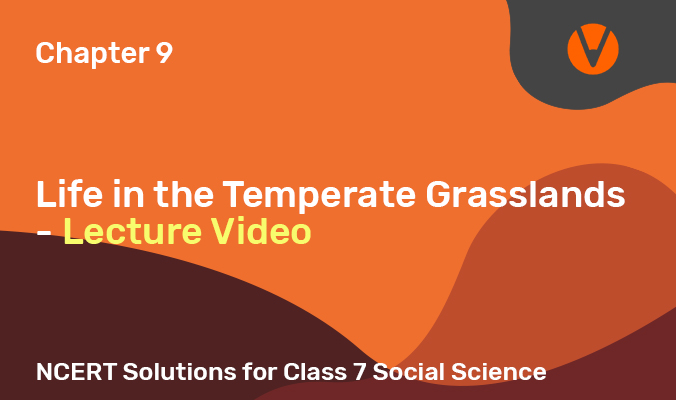 Chapter 9

Life in the Temperate Grasslands - Lecture Video

NCERT Solutions for Class 7 Social Science